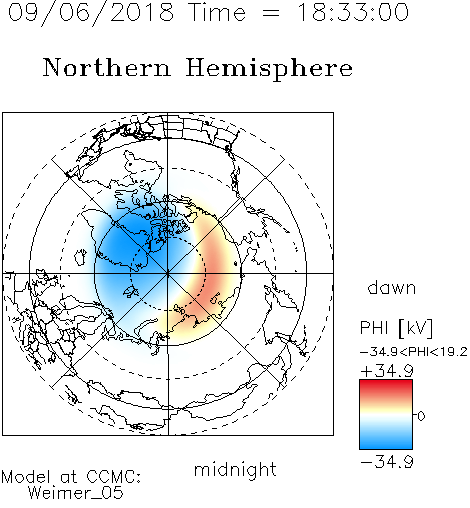 09/06/2018 Time = 18:33:00

Northern Hemisphere

dawn

PHI [kV]

−34.9<PHI<19.2

+34.9

0

−34.9

midnight

Model at CCMC:
Weimer_05